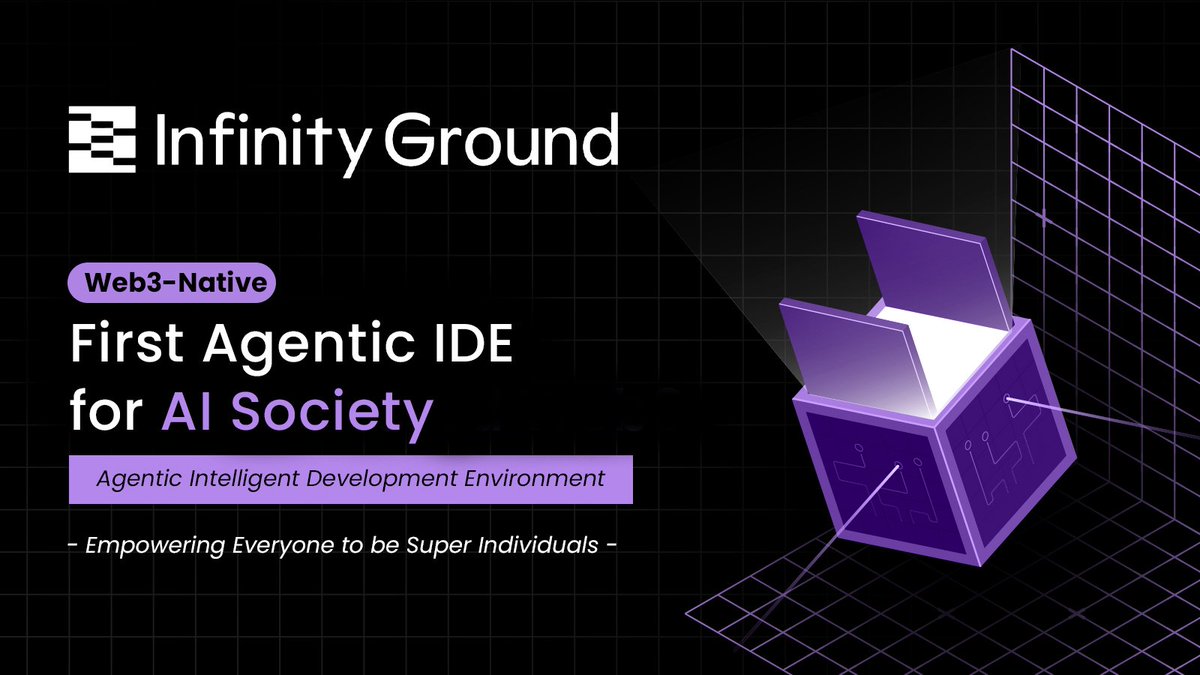 Infinity Ground

Web3-Native

First Agentic IDE for AI Society

Agentic Intelligent Development Environment

- Empowering Everyone to be Super Individuals -